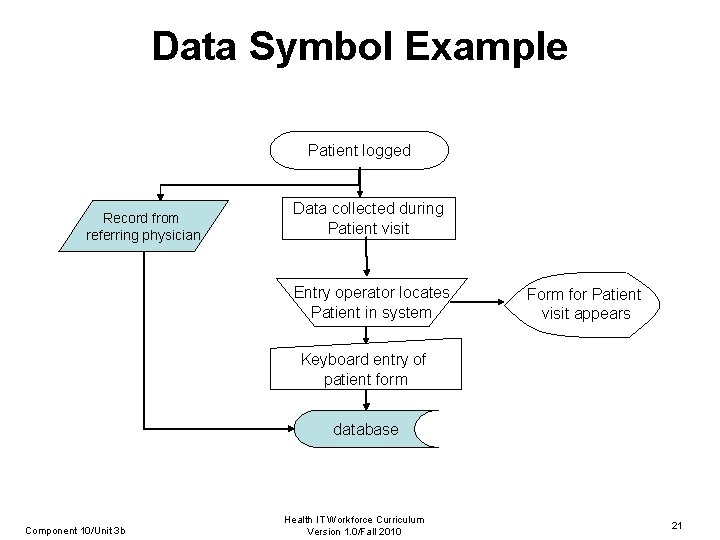 Data Symbol Example

Patient logged

Record from referring physician

Data collected during Patient visit

Entry operator locates Patient in system

Form for Patient visit appears

Keyboard entry of patient form

database

Component 10/Unit 3b

Health IT Workforce Curriculum
Version 1.0/Fall 2010

21